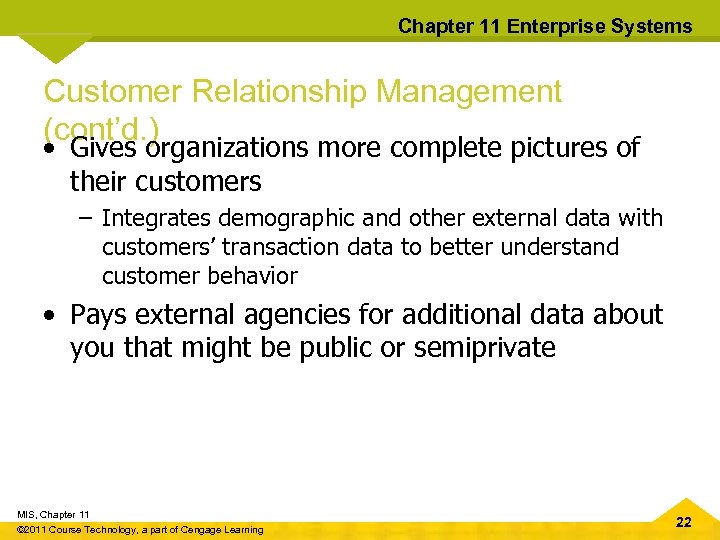 Chapter 11 Enterprise Systems

Customer Relationship Management (cont'd.)

• Gives organizations more complete pictures of their customers
  – Integrates demographic and other external data with customers' transaction data to better understand customer behavior
• Pays external agencies for additional data about you that might be public or semiprivate

MIS, Chapter 11
©2011 Course Technology, a part of Cengage Learning

22